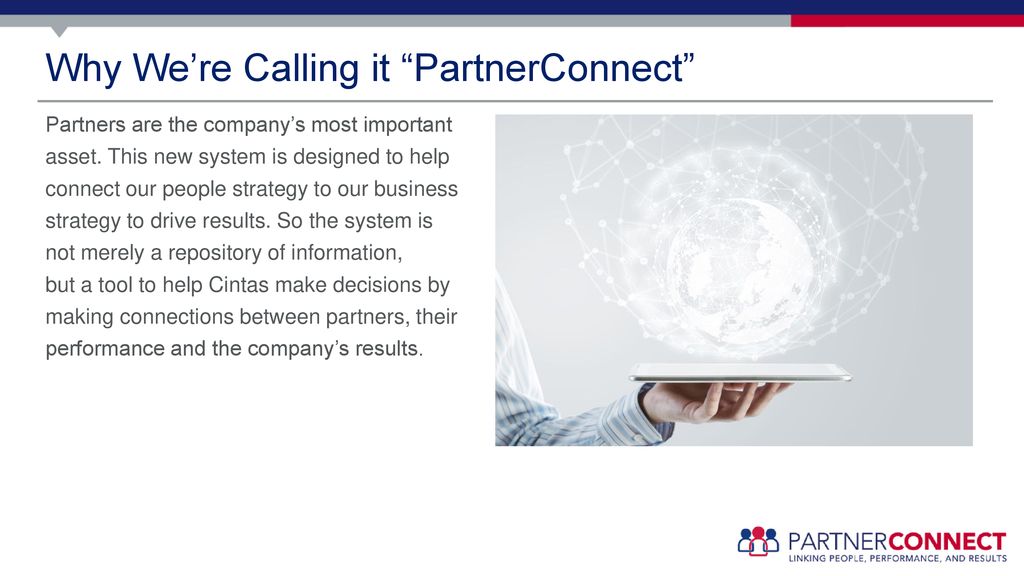 Why We’re Calling it “PartnerConnect”

Partners are the company’s most important asset. This new system is designed to help connect our people strategy to our business strategy to drive results. So the system is not merely a repository of information, but a tool to help Cintas make decisions by making connections between partners, their performance and the company’s results.

PARTNERCONNECT
LINKING PEOPLE, PERFORMANCE, AND RESULTS